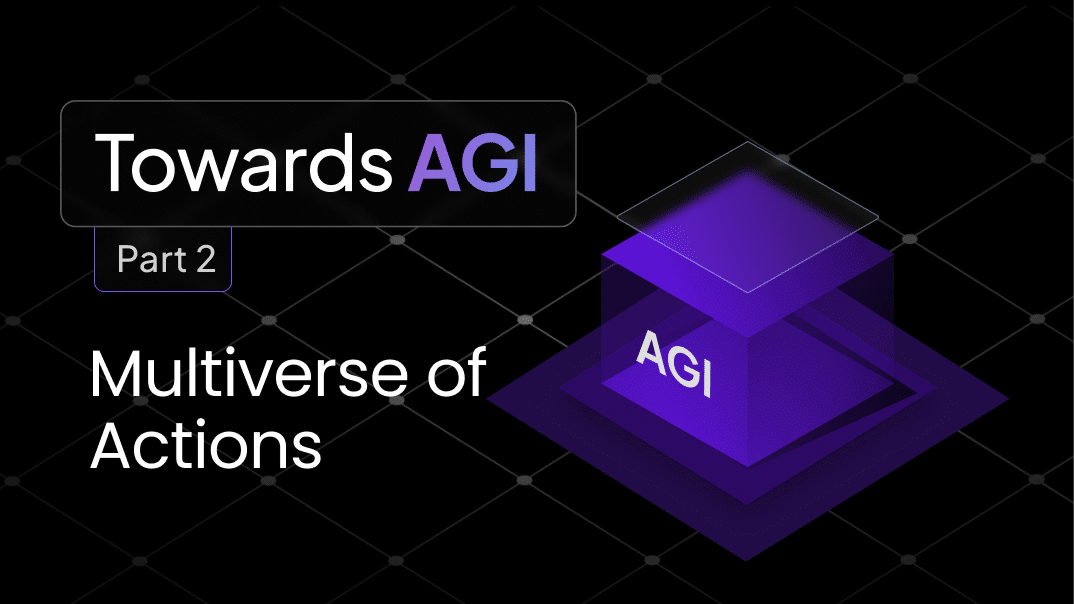 Towards AGI

Part 2

Multiverse of Actions

AGI